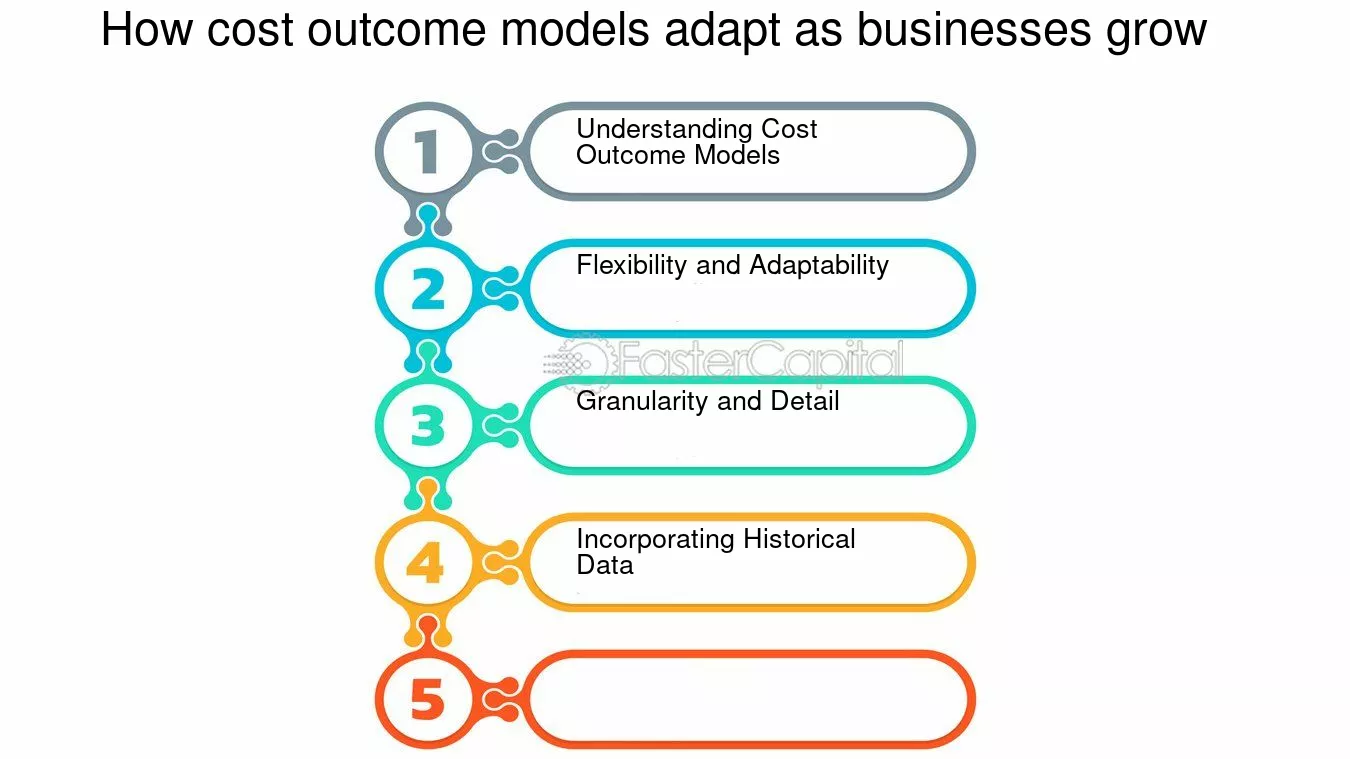 How cost outcome models adapt as businesses grow

1 Understanding Cost Outcome Models

2 Flexibility and Adaptability

FasterCapital

3 Granularity and Detail

4 Incorporating Historical Data

5